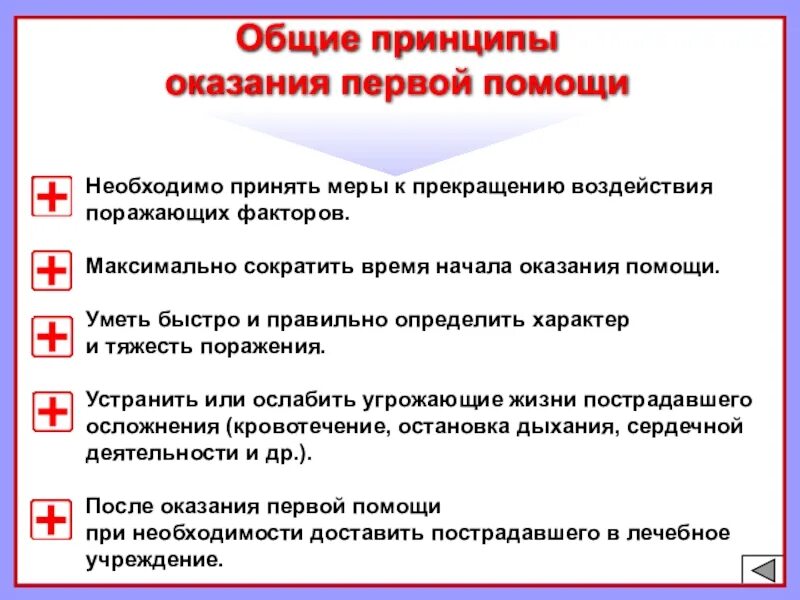 Общие принципы оказания первой помощи

Необходимо принять меры к прекращению воздействия поражающих факторов.

Максимально сократить время начала оказания помощи.

Уметь быстро и правильно определить характер и тяжесть поражения.

Устранить или ослабить угрожающие жизни пострадавшего осложнения (кровотечение, остановка дыхания, сердечной деятельности и др.).

После оказания первой помощи при необходимости доставить пострадавшего в лечебное учреждение.